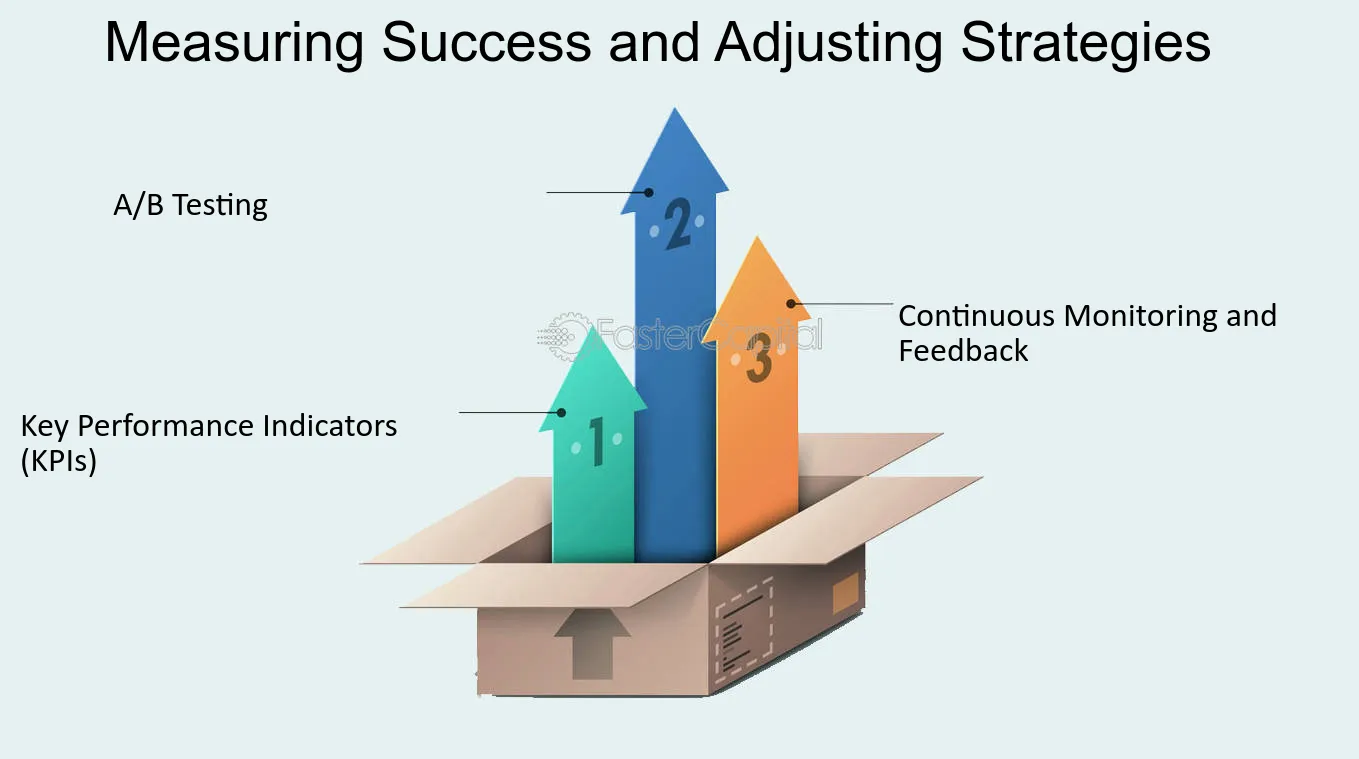 Measuring Success and Adjusting Strategies

A/B Testing

2

FasterCapital

Continuous Monitoring and Feedback

3

Key Performance Indicators (KPIs)

1